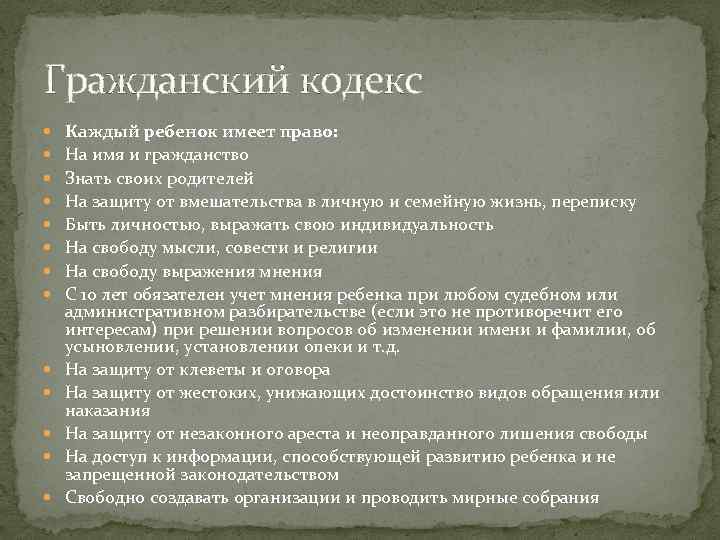 Гражданский кодекс

- Каждый ребенок имеет право:
- На имя и гражданство
- Знать своих родителей
- На защиту от вмешательства в личную и семейную жизнь, переписку
- Быть личностью, выражать свою индивидуальность
- На свободу мысли, совести и религии
- На свободу выражения мнения
- С 10 лет обязателен учет мнения ребенка при любом судебном или административном разбирательстве (если это не противоречит его интересам) при решении вопросов об изменении имени и фамилии, об усыновлении, установлении опеки и т.д.
- На защиту от клеветы и оговора
- На защиту от жестоких, унижающих достоинство видов обращения или наказания
- На защиту от незаконного ареста и неоправданного лишения свободы
- На доступ к информации, способствующей развитию ребенка и не запрещенной законодательством
- Свободно создавать организации и проводить мирные собрания